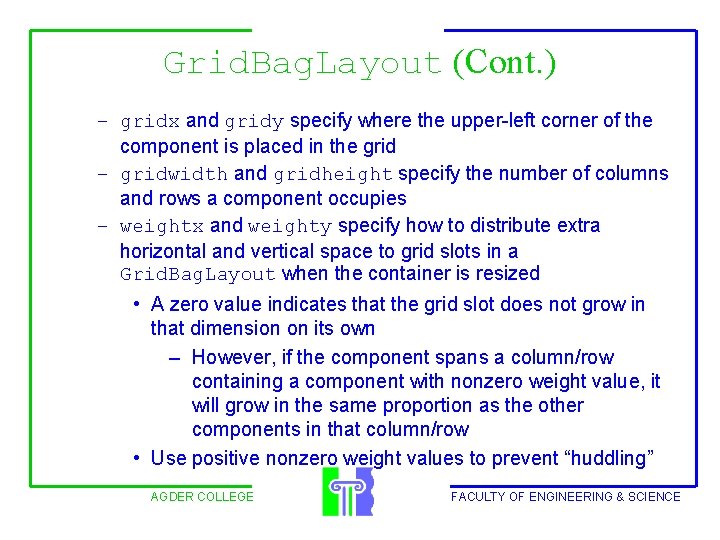 GridBagLayout (Cont.)

– gridx and gridy specify where the upper-left corner of the component is placed in the grid

– gridwidth and gridheight specify the number of columns and rows a component occupies

– weightx and weighty specify how to distribute extra horizontal and vertical space to grid slots in a GridBagLayout when the container is resized

• A zero value indicates that the grid slot does not grow in that dimension on its own

– However, if the component spans a column/row containing a component with nonzero weight value, it will grow in the same proportion as the other components in that column/row

• Use positive nonzero weight values to prevent “huddling”

AGDER COLLEGE

FACULTY OF ENGINEERING & SCIENCE